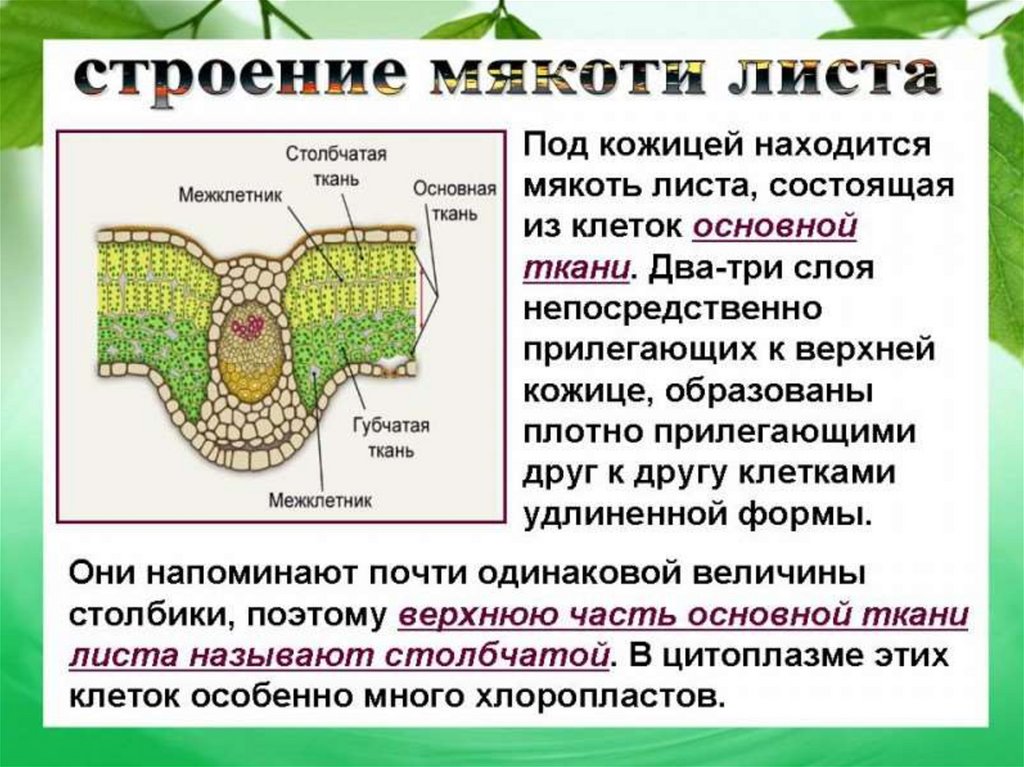 строение мякоти листа

Столбчатая ткань

Межклетник

Основная ткань

Губчатая ткань

Межклетник

Под кожицей находится мякоть листа, состоящая из клеток основной ткани. Два-три слоя непосредственно прилегающих к верхней кожице, образованы плотно прилегающими друг к другу клетками удлиненной формы.

Они напоминают почти одинаковой величины столбики, поэтому верхнюю часть основной ткани листа называют столбчатой. В цитоплазме этих клеток особенно много хлоропластов.